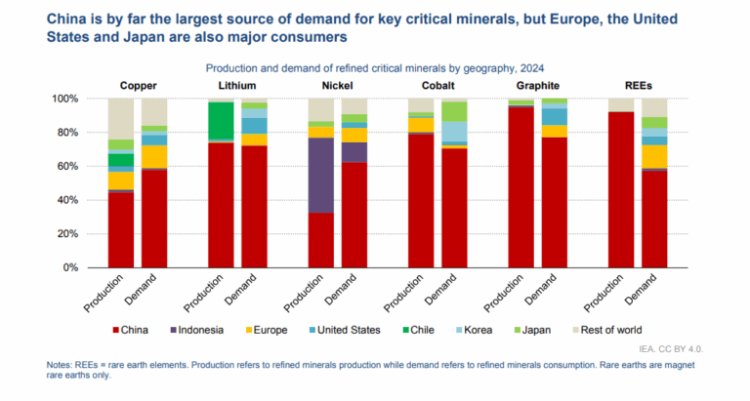 China is by far the largest source of demand for key critical minerals, but Europe, the United States and Japan are also major consumers

Production and demand of refined critical minerals by geography, 2024

Copper
Lithium
Nickel
Cobalt
Graphite
REEs

100%
80%
60%
40%
20%
0%

Production
Demand
Production
Demand
Production
Demand
Production
Demand
Production
Demand
Production
Demand

China
Indonesia
Europe
United States
Chile
Korea
Japan
Rest of world

IEA. CC BY 4.0.

Notes: REEs = rare earth elements. Production refers to refined minerals production while demand refers to refined minerals consumption. Rare earths are magnet rare earths only.